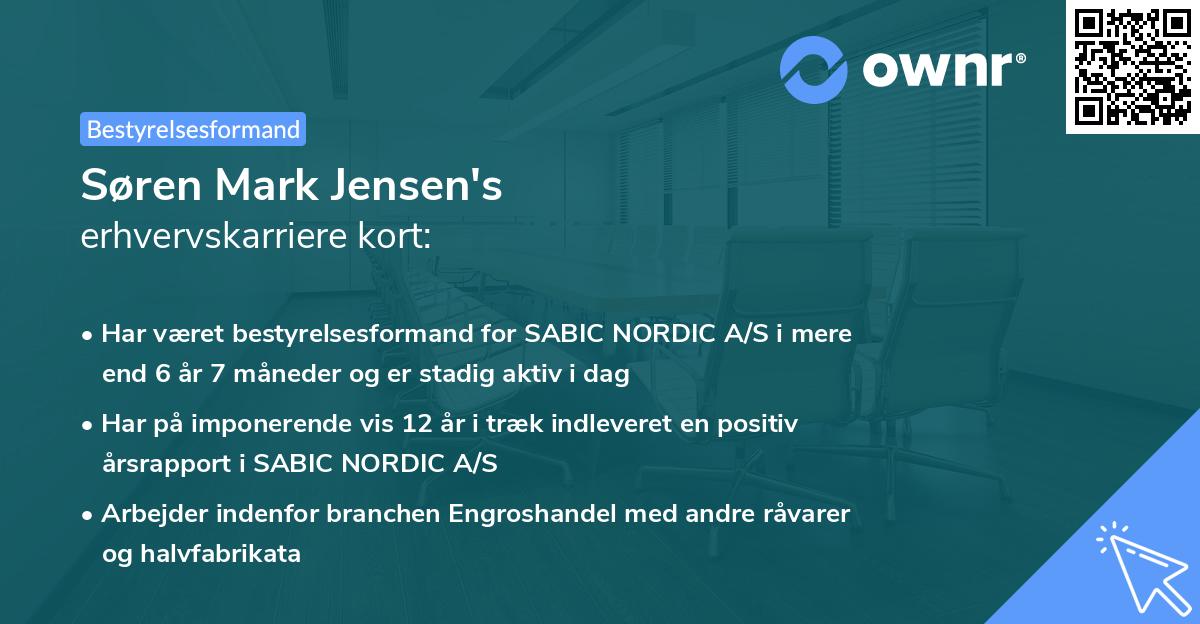 ownr®

Bestyrelsesformand

Søren Mark Jensen's
erhvervskarriere kort:

• Har været bestyrelsesformand for SABIC NORDIC A/S i mere end 6 år 7 måneder og er stadig aktiv i dag
• Har på imponerende vis 12 år i træk indleveret en positiv årsrapport i SABIC NORDIC A/S
• Arbejder indenfor branchen Engroshandel med andre råvarer og halvfabrikata